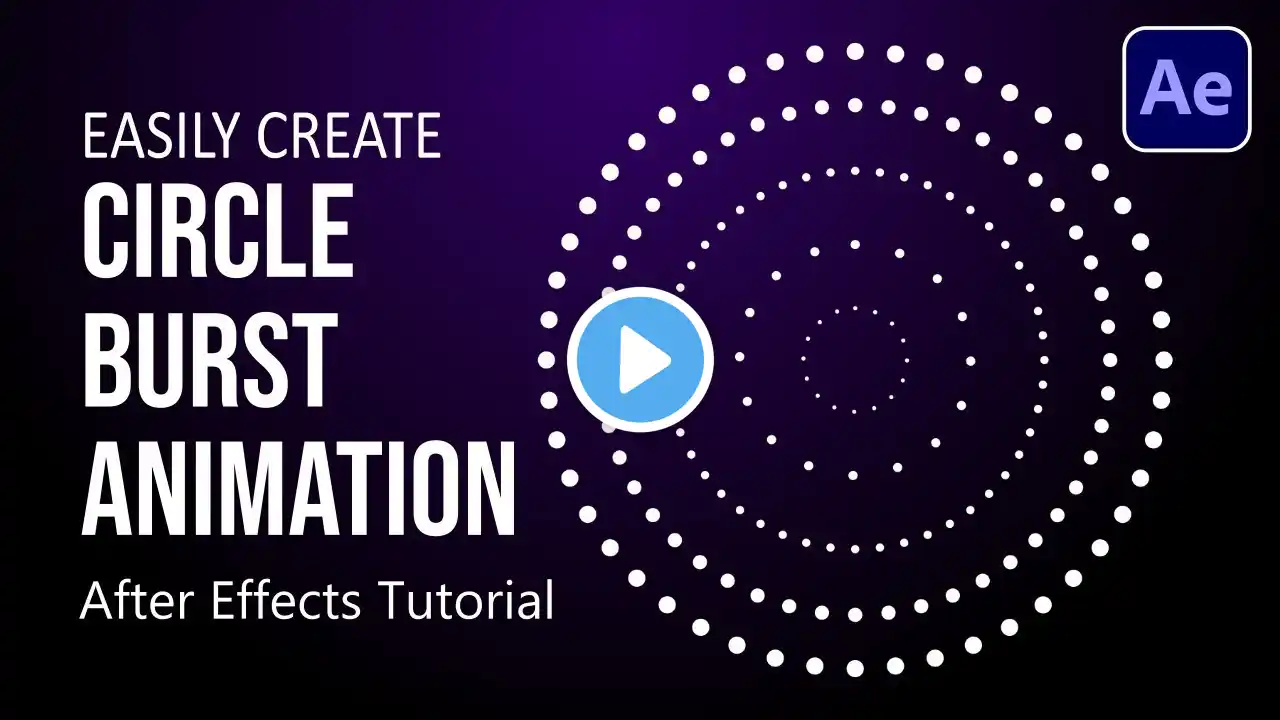 EASILY CREATE
CIRCLE
BURST
ANIMATION
After Effects Tutorial

Ae